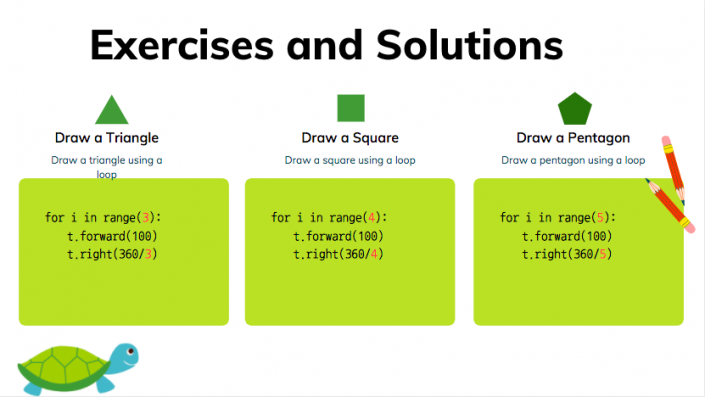 Exercises and Solutions

Draw a Triangle

Draw a triangle using a loop

for i in range(3):
    t.forward(100)
    t.right(360/3)

Draw a Square

Draw a square using a loop

for i in range(4):
    t.forward(100)
    t.right(360/4)

Draw a Pentagon

Draw a pentagon using a loop

for i in range(5):
    t.forward(100)
    t.right(360/5)